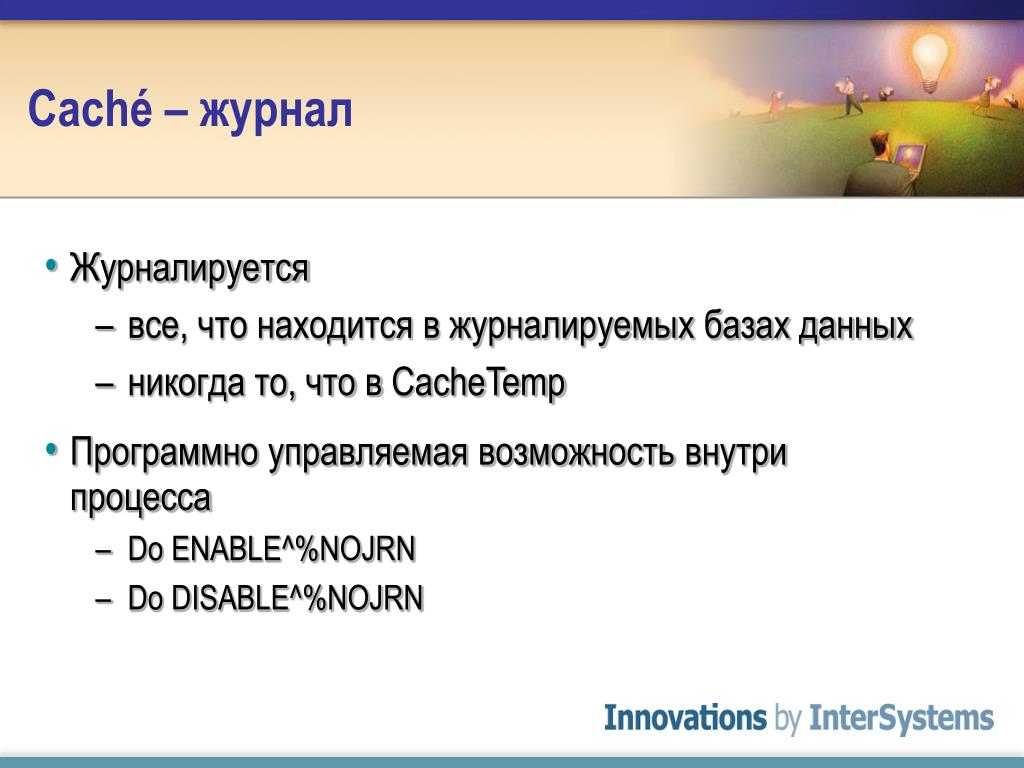 Caché – журнал

• Журналируется
– все, что находится в журналируемых базах данных
– никогда то, что в CacheTemp

• Программно управляемая возможность внутри процесса
– Do ENABLE^%NOJRN
– Do DISABLE^%NOJRN

Innovations by InterSystems